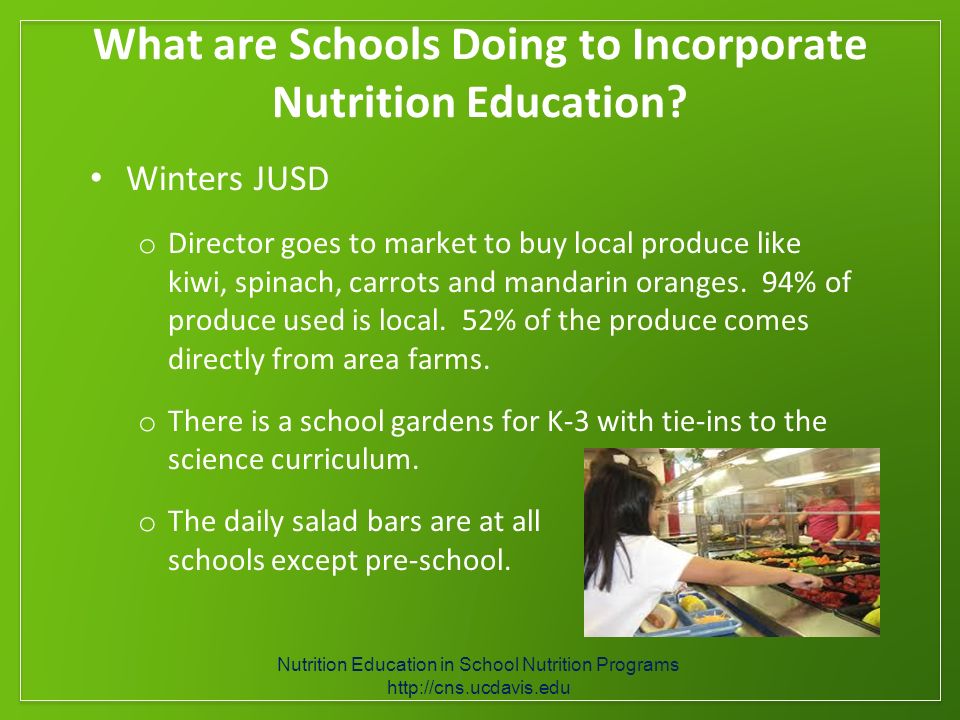 What are Schools Doing to Incorporate Nutrition Education?

• Winters JUSD

o Director goes to market to buy local produce like kiwi, spinach, carrots and mandarin oranges. 94% of produce used is local. 52% of the produce comes directly from area farms.

o There is a school gardens for K-3 with tie-ins to the science curriculum.

o The daily salad bars are at all schools except pre-school.

Nutrition Education in School Nutrition Programs
http://cns.ucdavis.edu